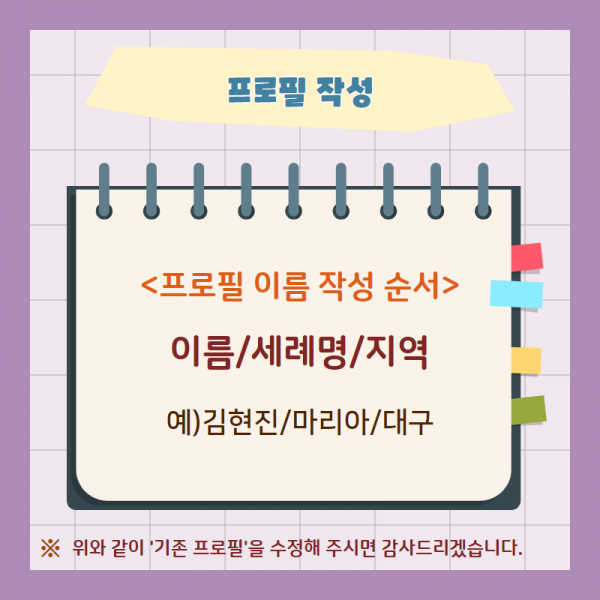 프로필 작성

<프로필 이름 작성 순서>

이름/세례명/지역

예)김현진/마리아/대구

※ 위와 같이 '기존 프로필'을 수정해 주시면 감사드리겠습니다.